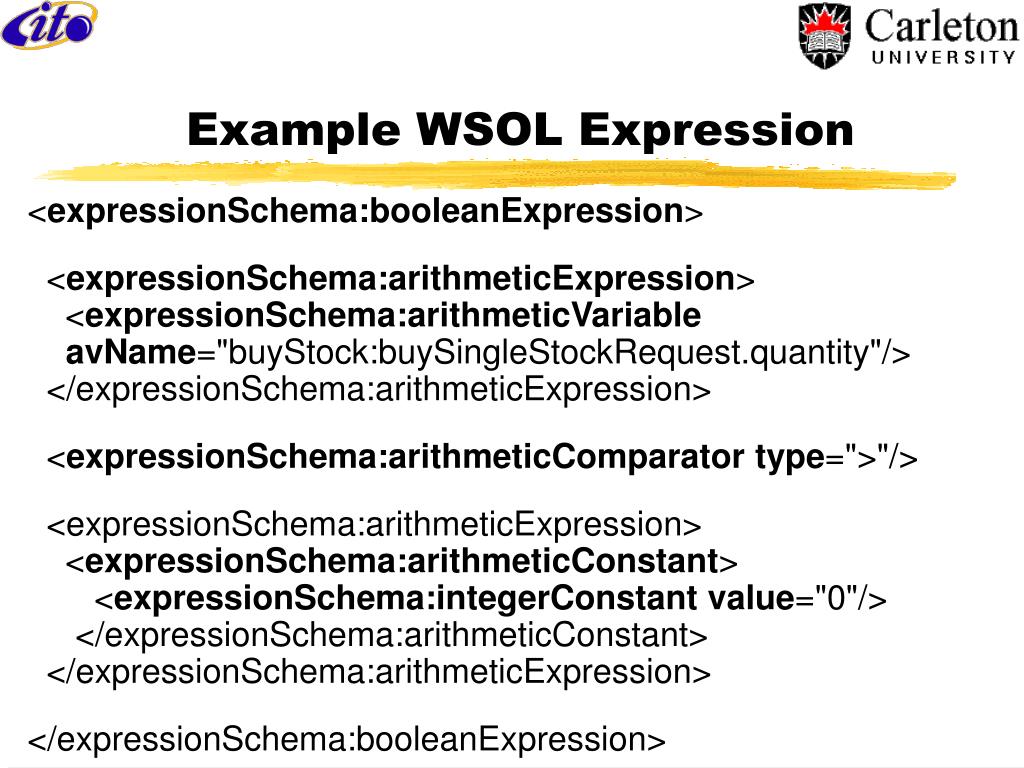 cito

Carleton UNIVERSITY

Example WSOL Expression

<expressionSchema:booleanExpression>

<expressionSchema:arithmeticExpression>
<expressionSchema:arithmeticVariable avName="buyStock:buySingleStockRequest.quantity"/>
</expressionSchema:arithmeticExpression>

<expressionSchema:arithmeticComparator type=">"/>

<expressionSchema:arithmeticExpression>
<expressionSchema:arithmeticConstant>
<expressionSchema:integerConstant value="0"/>
</expressionSchema:arithmeticConstant>
</expressionSchema:arithmeticExpression>

</expressionSchema:booleanExpression>